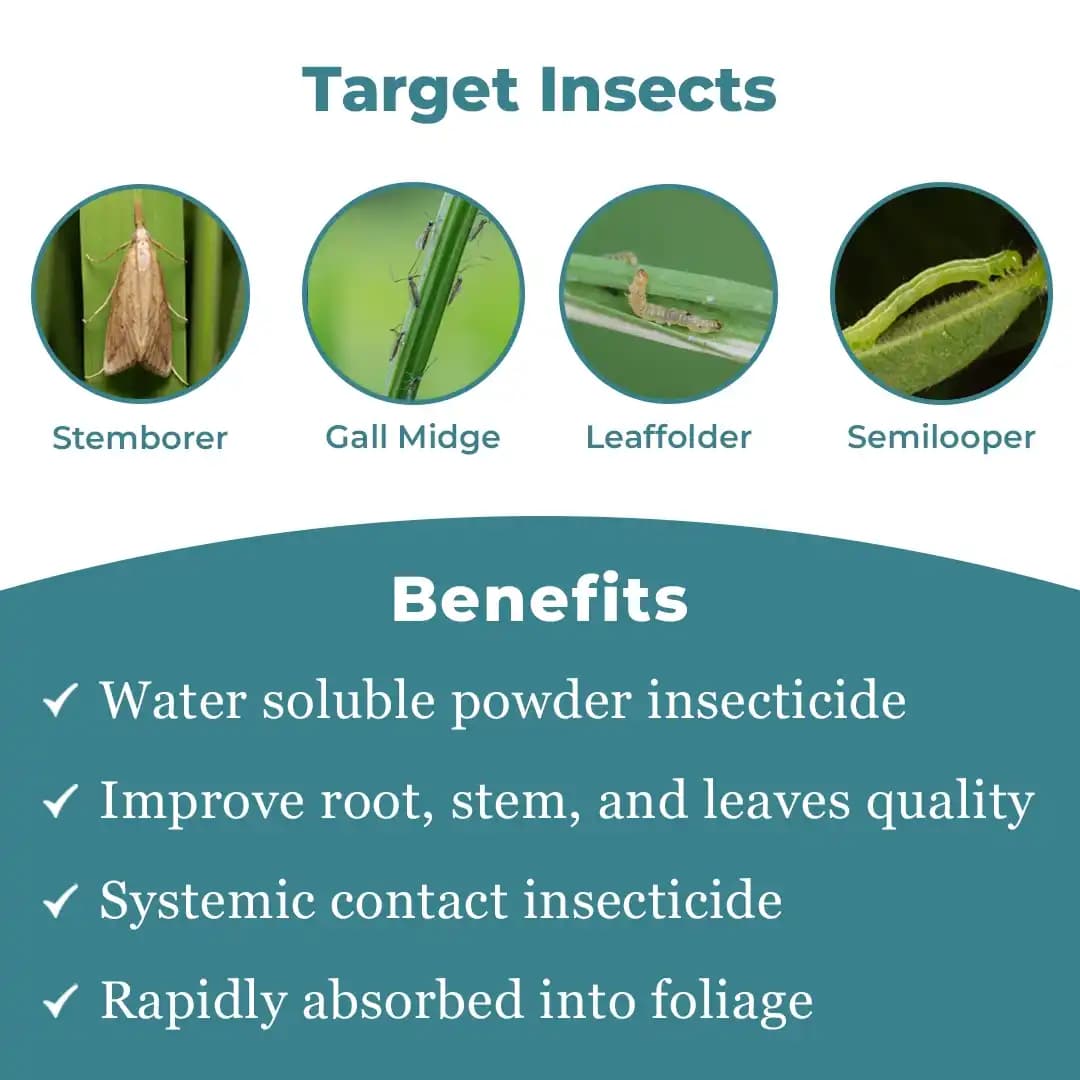 Target Insects

Stemborer

Gall Midge

Leaffolder

Semilooper

Benefits

✓ Water soluble powder insecticide

✓ Improve root, stem, and leaves quality

✓ Systemic contact insecticide

✓ Rapidly absorbed into foliage